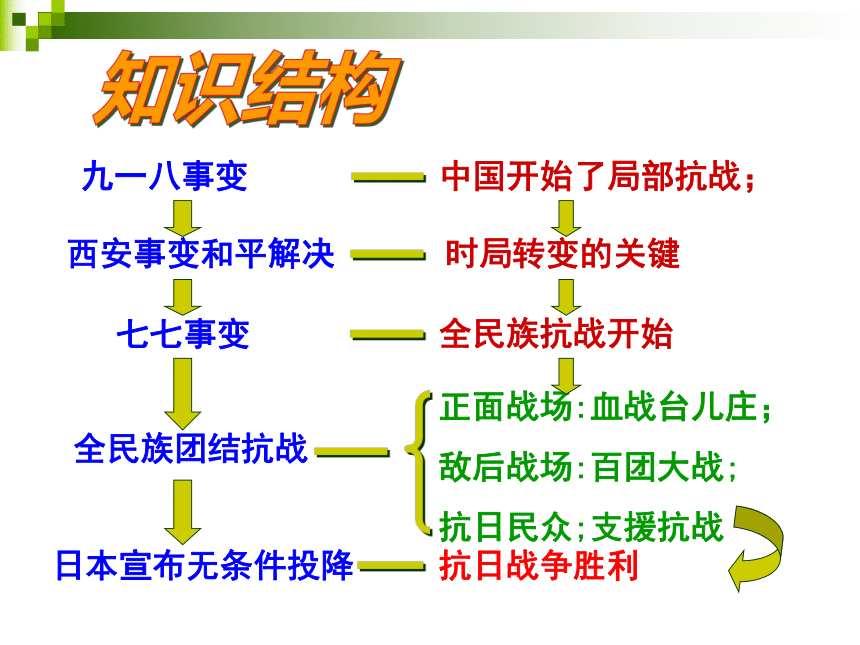 知识结构

九一八事变 —— 中国开始了局部抗战；

西安事变和平解决 —— 时局转变的关键

七七事变 —— 全民族抗战开始

全民族团结抗战 —— 正面战场：血战台儿庄；
敌后战场：百团大战；
抗日民众；支援抗战

日本宣布无条件投降 —— 抗日战争胜利